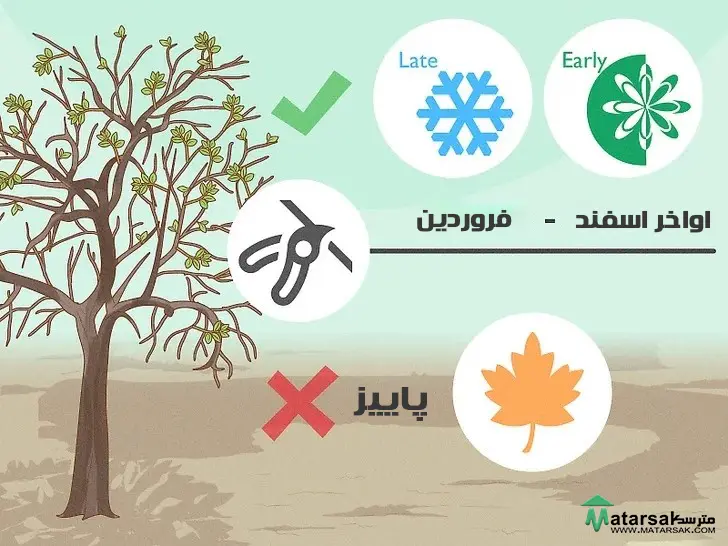 Late

Early

اواخر اسفند - فروردین

پاییز

Matarsak مترسک
WWW.MATARSAK.COM